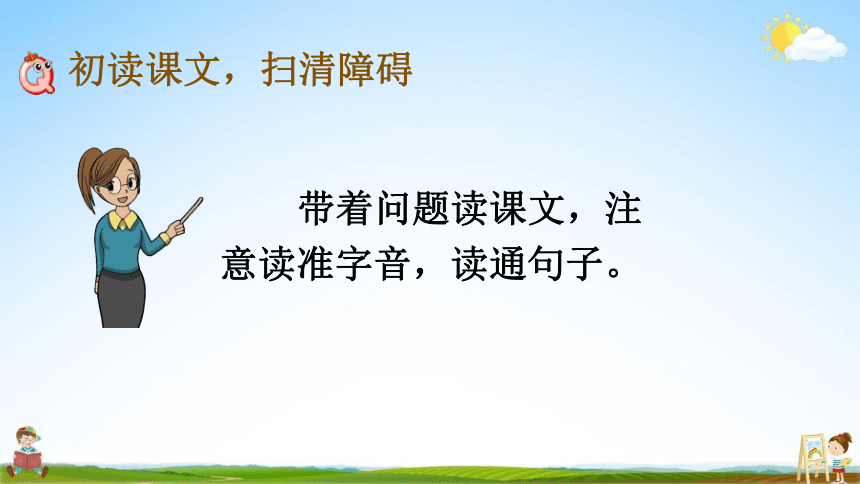 初读课文，扫清障碍

带着问题读课文，注意读准字音，读通句子。